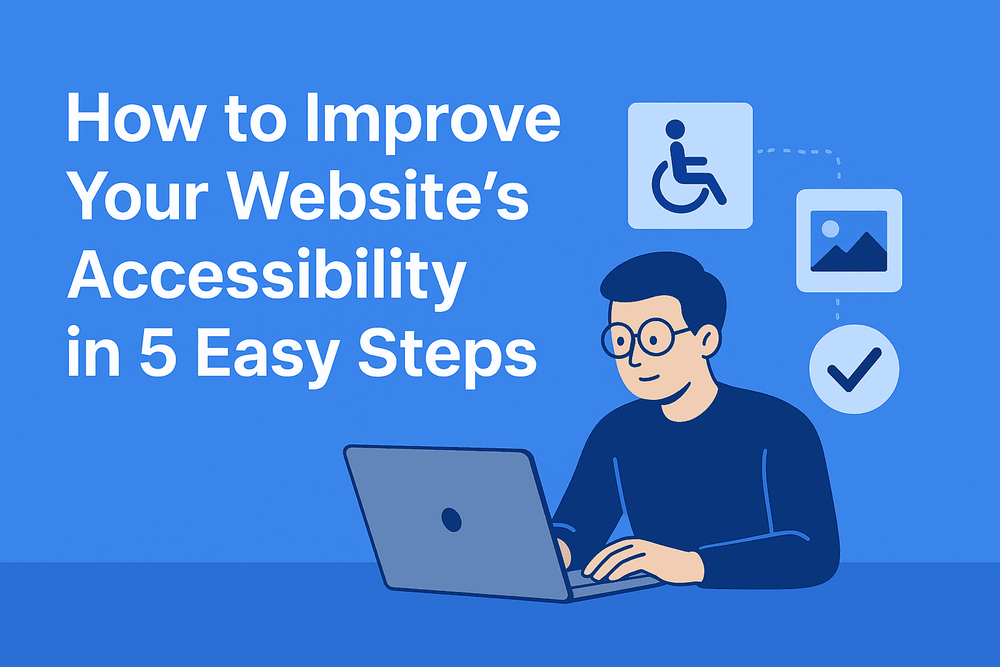 How to Improve Your Website’s Accessibility in 5 Easy Steps